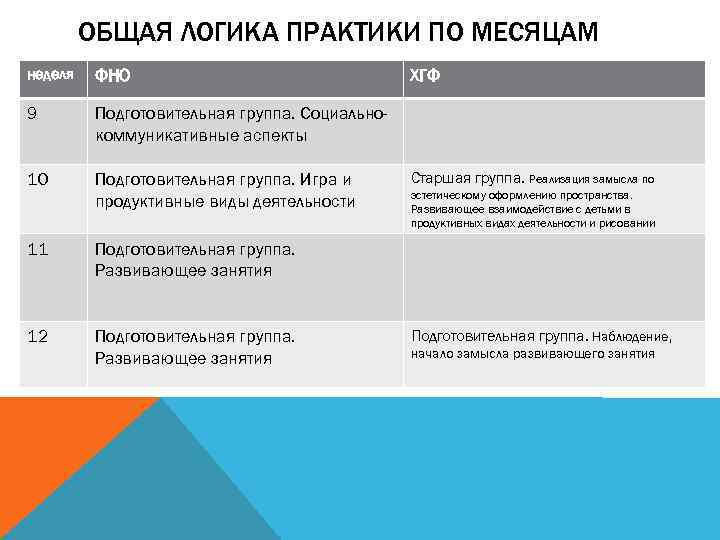 ОБЩАЯ ЛОГИКА ПРАКТИКИ ПО МЕСЯЦАМ

| неделя | ФНО | ХГФ |
|---|---|---|
| 9 | Подготовительная группа. Социально-коммуникативные аспекты | |
| 10 | Подготовительная группа. Игра и продуктивные виды деятельности | Старшая группа. Реализация замысла по эстетическому оформлению пространства. Развивающее взаимодействие с детьми в продуктивных видах деятельности и рисовании |
| 11 | Подготовительная группа. Развивающее занятия | |
| 12 | Подготовительная группа. Развивающее занятия | Подготовительная группа. Наблюдение, начало замысла развивающего занятия |